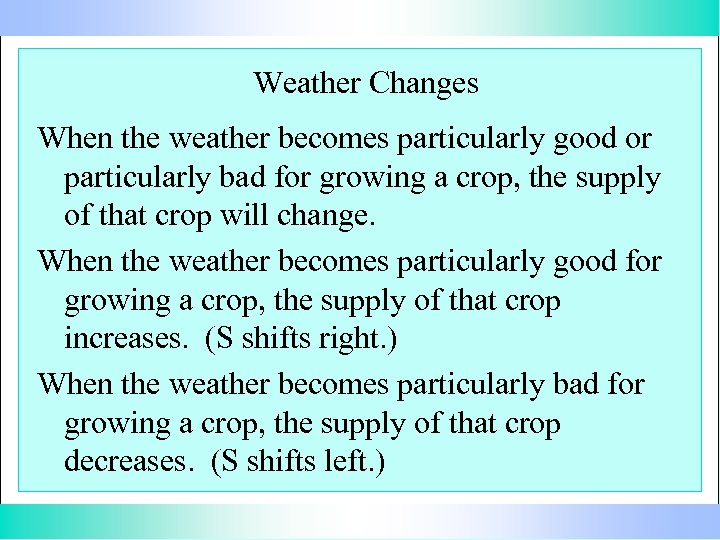 Weather Changes

When the weather becomes particularly good or particularly bad for growing a crop, the supply of that crop will change.

When the weather becomes particularly good for growing a crop, the supply of that crop increases. (S shifts right.)

When the weather becomes particularly bad for growing a crop, the supply of that crop decreases. (S shifts left.)